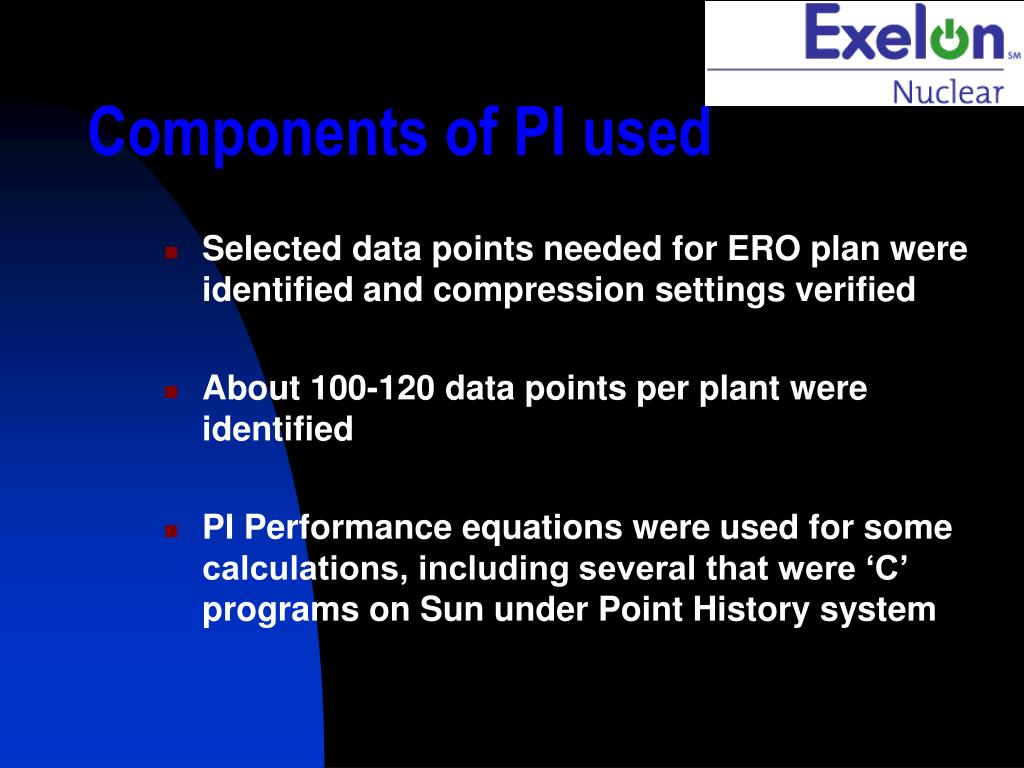 Exelon SM
Nuclear

Components of PI used

Selected data points needed for ERO plan were identified and compression settings verified

About 100-120 data points per plant were identified

PI Performance equations were used for some calculations, including several that were ‘C’ programs on Sun under Point History system